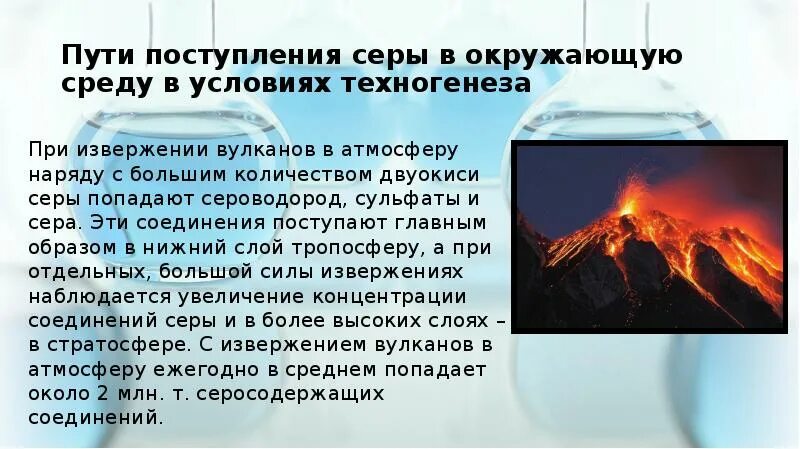 Пути поступления серы в окружающую среду в условиях техногенеза

При извержении вулканов в атмосферу наряду с большим количеством двуокиси серы попадают сероводород, сульфаты и сера. Эти соединения поступают главным образом в нижний слой тропосферу, а при отдельных, большой силы извержениях наблюдается увеличение концентрации соединений серы и в более высоких слоях – в стратосфере. С извержением вулканов в атмосферу ежегодно в среднем попадает около 2 млн. т. серосодержащих соединений.